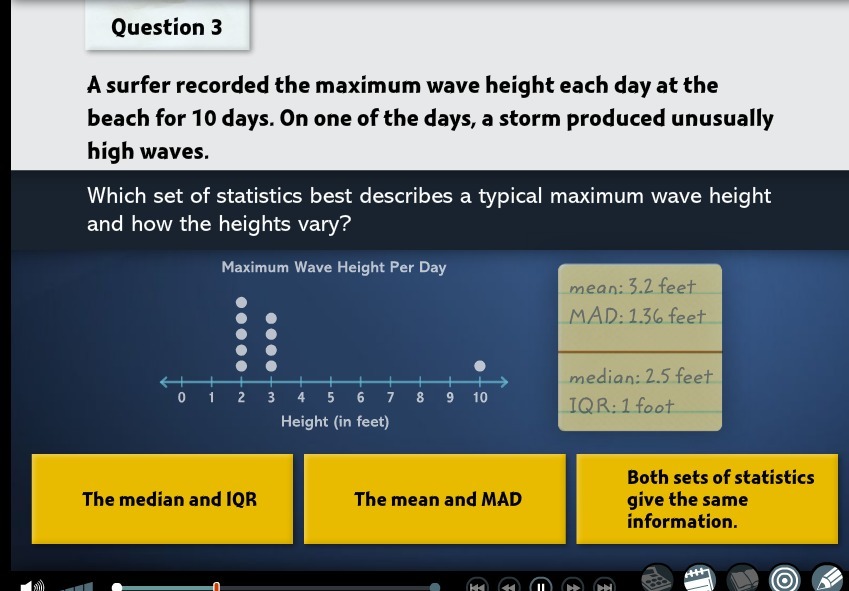 Question 3

A surfer recorded the maximum wave height each day at the beach for 10 days. On one of the days, a storm produced unusually high waves.

Which set of statistics best describes a typical maximum wave height and how the heights vary?

Maximum Wave Height Per Day

0 1 2 3 4 5 6 7 8 9 10

Height (in feet)

mean: 3.2 feet
MAD: 1.36 feet

median: 2.5 feet
IQR: 1 foot

The median and IQR

The mean and MAD

Both sets of statistics give the same information.